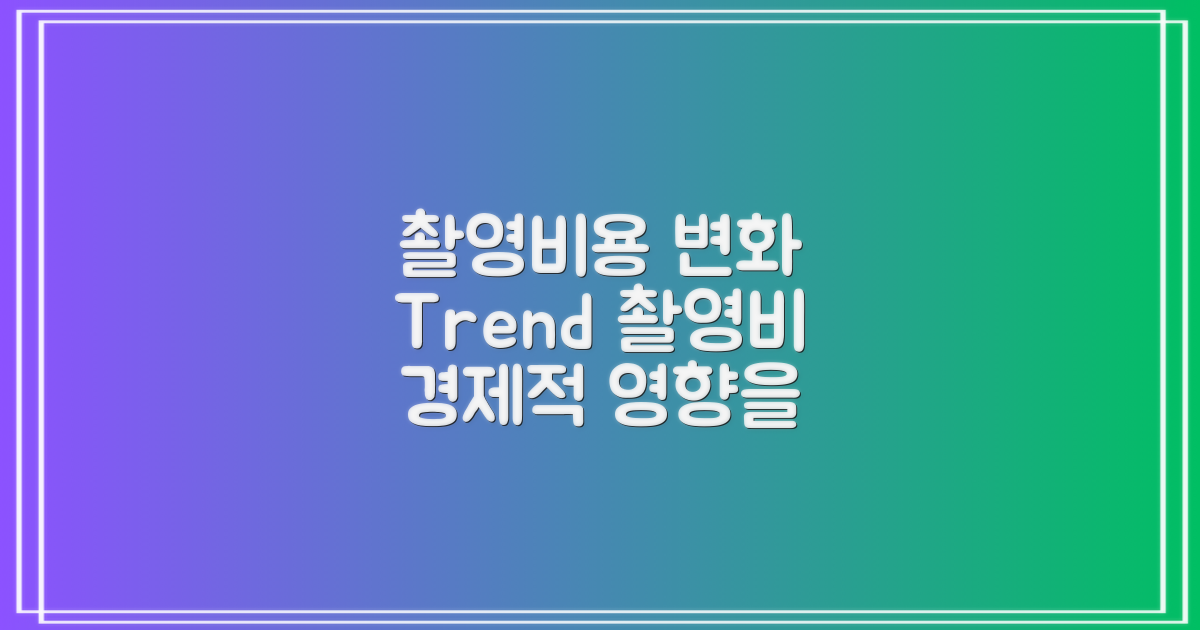 촬영비용 변화
Trend 촬영비
경제적 영향을